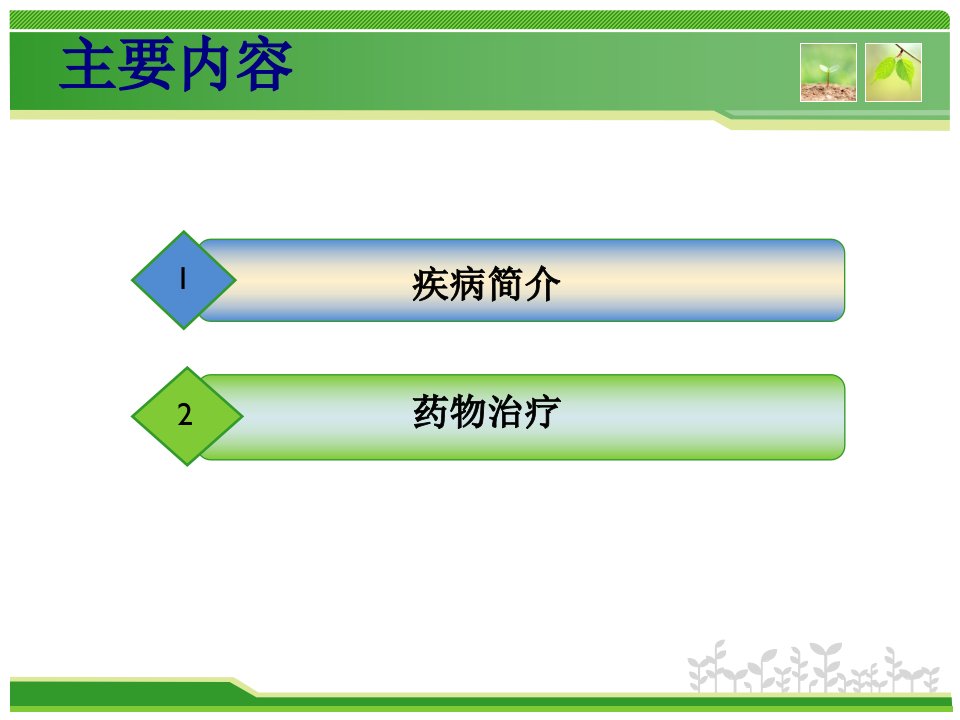 主要内容

1
疾病简介

2
药物治疗